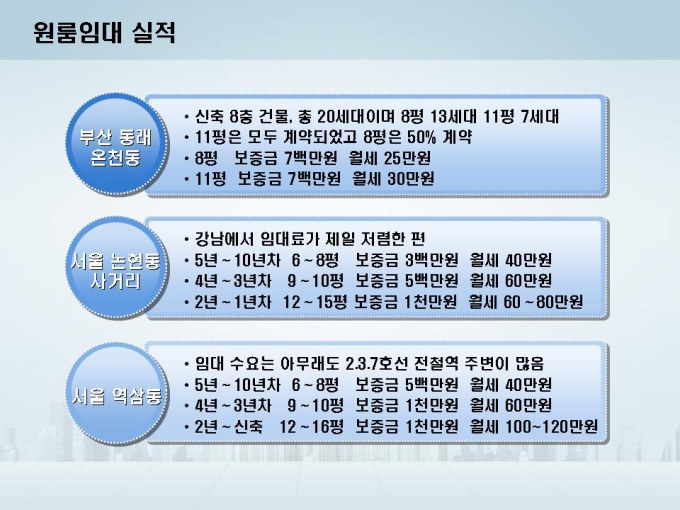 원룸임대 실적

부산 동래 온천동

• 신축 8층 건물, 총 20세대이며 8평 13세대 11평 7세대
• 11평은 모두 계약되었고 8평은 50% 계약
• 8평 보증금 7백만원 월세 25만원
• 11평 보증금 7백만원 월세 30만원

서울 논현동 사거리

• 강남에서 임대료가 제일 저렴한 편
• 5년 ~ 10년차 6 ~ 8평 보증금 3백만원 월세 40만원
• 4년 ~ 3년차 9 ~ 10평 보증금 5백만원 월세 60만원
• 2년 ~ 1년차 12 ~ 15평 보증금 1천만원 월세 60 ~ 80만원

서울 역삼동

• 임대 수요는 아무래도 2.3.7호선 전철역 주변이 많음
• 5년 ~ 10년차 6 ~ 8평 보증금 5백만원 월세 40만원
• 4년 ~ 3년차 9 ~ 10평 보증금 1천만원 월세 60만원
• 2년 ~ 신축 12 ~ 16평 보증금 1천만원 월세 100~120만원